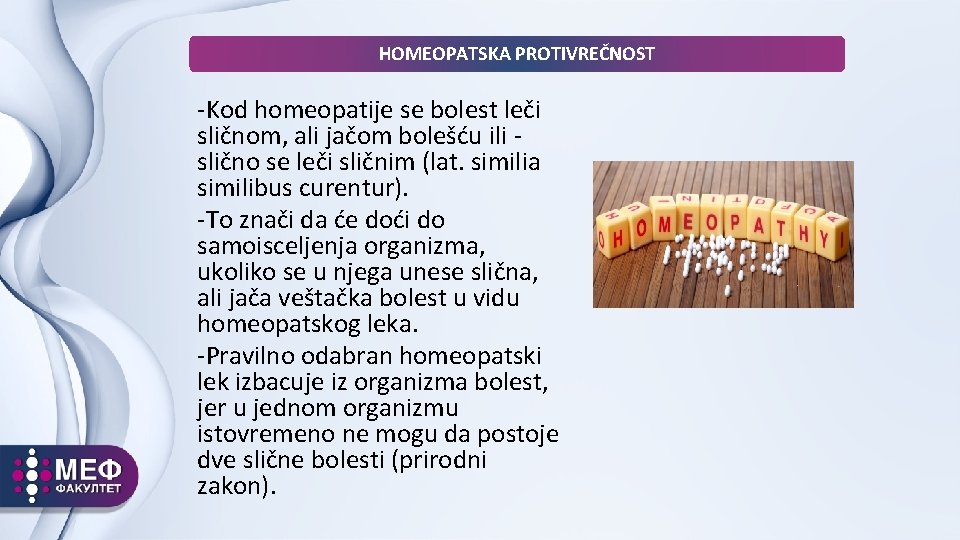 HOMEOPATSKA PROTIVREČNOST

-Kod homeopatije se bolest leči sličnom, ali jačom bolešću ili - slično se leči sličnim (lat. similia similibus curentur).

-To znači da će doći do samoisceljenja organizma, ukoliko se u njega unese slična, ali jača veštačka bolest u vidu homeopatskog leka.

-Pravilno odabran homeopatski lek izbacuje iz organizma bolest, jer u jednom organizmu istovremeno ne mogu da postoje dve slične bolesti (prirodni zakon).

HOMEOPATHY

МЕФ
ФАКУЛТЕТ